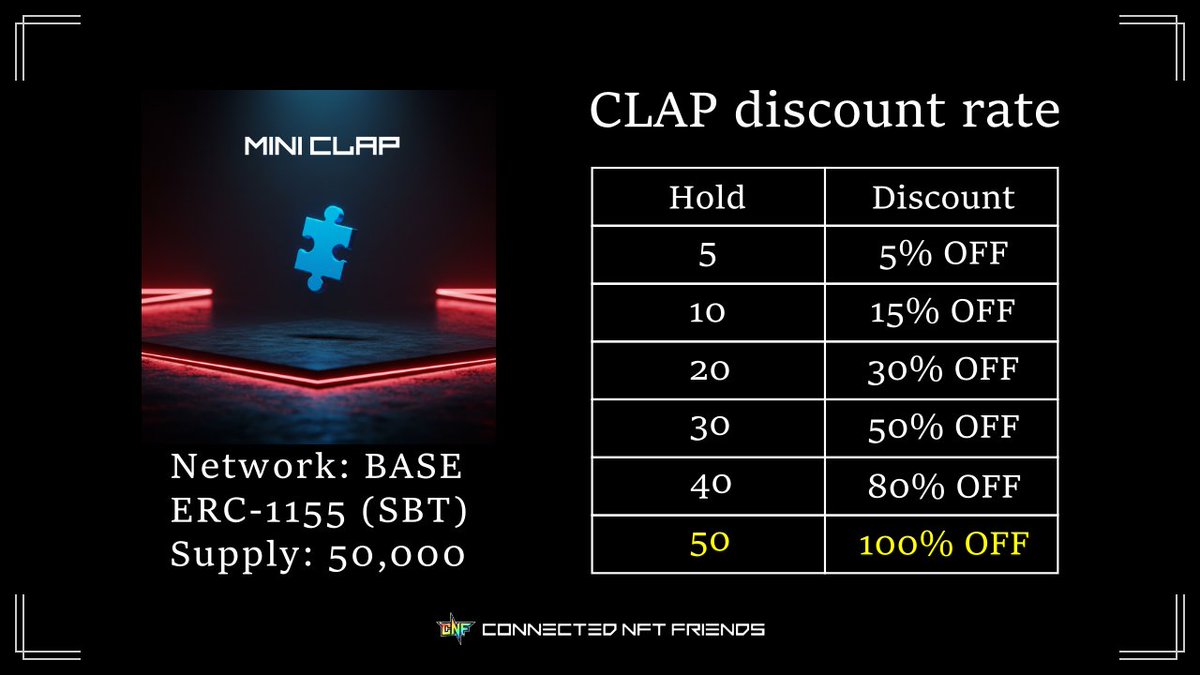 MINI CLAP

Network: BASE
ERC-1155 (SBT)
Supply: 50,000

CLAP discount rate

| Hold | Discount |
|---|---|
| 5 | 5% OFF |
| 10 | 15% OFF |
| 20 | 30% OFF |
| 30 | 50% OFF |
| 40 | 80% OFF |
| 50 | 100% OFF |

CNF CONNECTED NFT FRIENDS